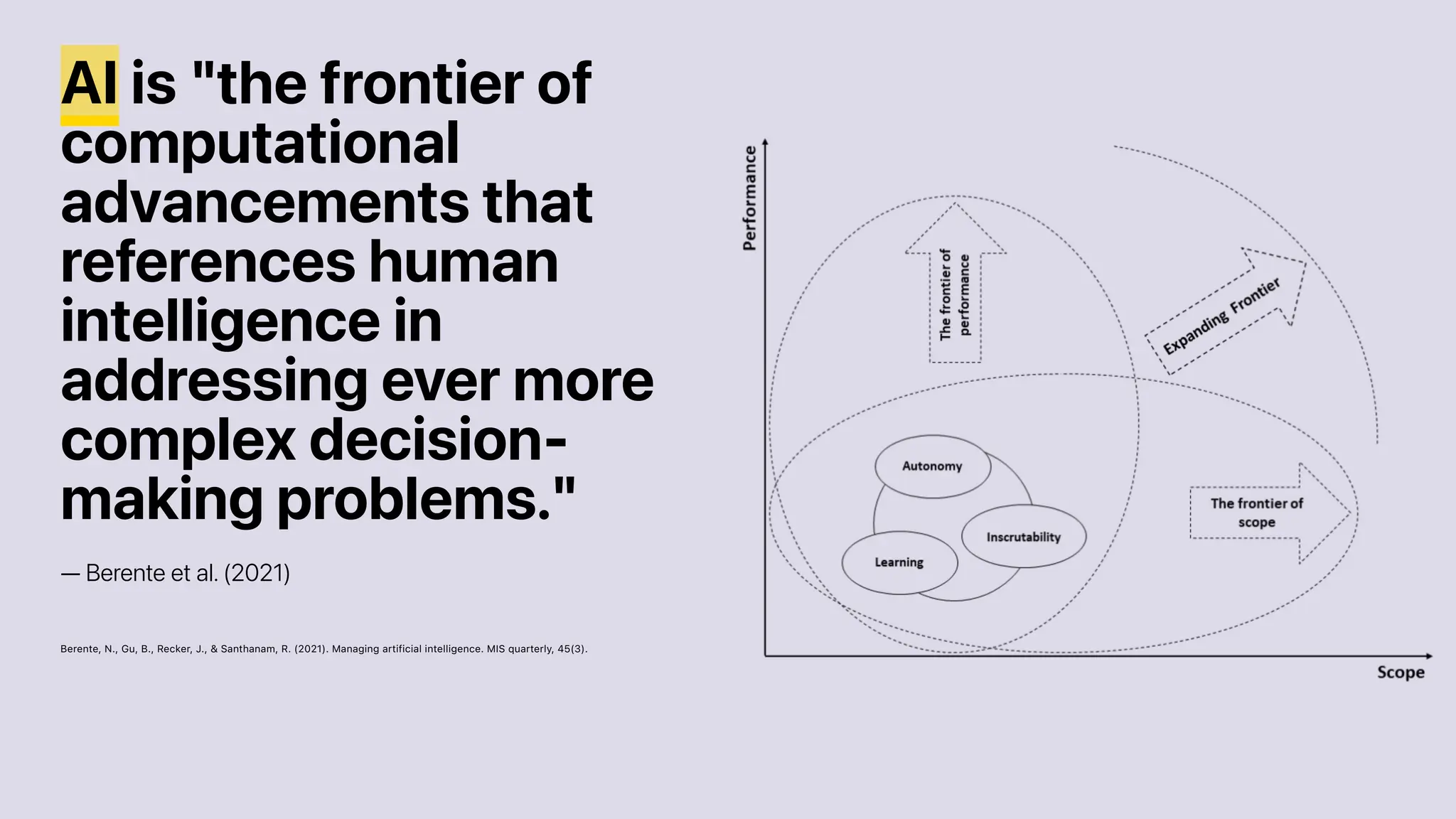 AI is "the frontier of computational advancements that references human intelligence in addressing ever more complex decision-making problems."

— Berente et al. (2021)

Berente, N., Gu, B., Recker, J., & Santhanam, R. (2021). Managing artificial intelligence. MIS quarterly, 45(3).

Performance

The frontier of performance

Expanding Frontier

Autonomy

Inscrutability

Learning

The frontier of scope

Scope